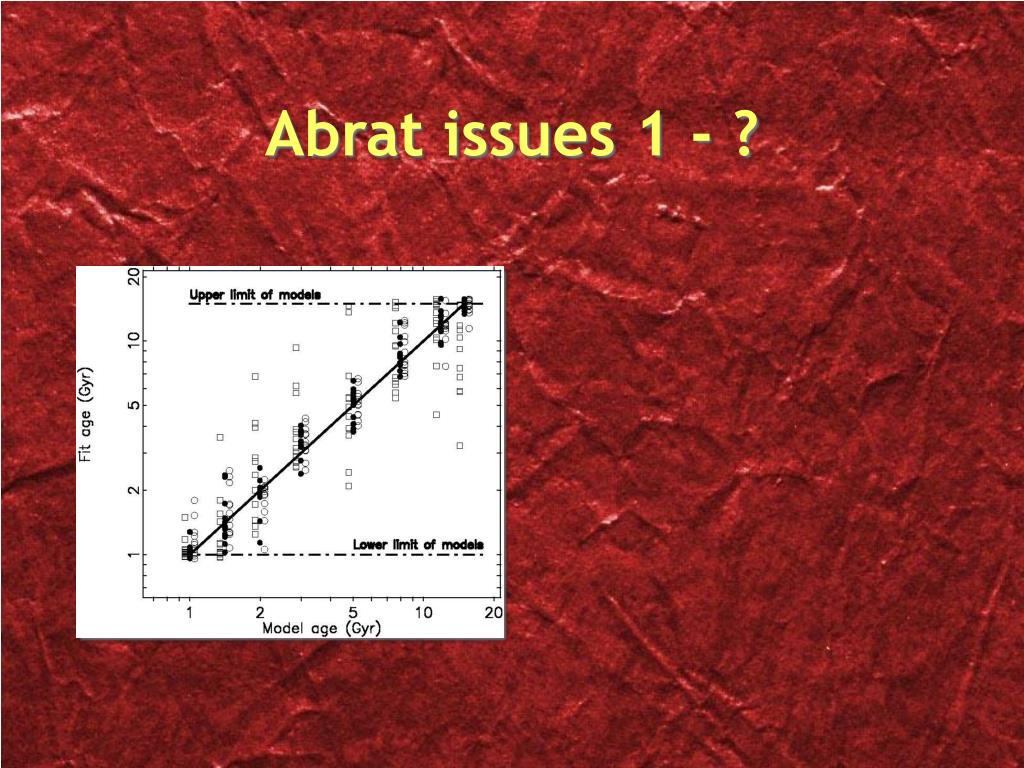 Abrat issues 1 - ?

Upper limit of models

Lower limit of models

Fit age (Gyr)

20
10
5
2
1

1
2
5
10
20

Model age (Gyr)